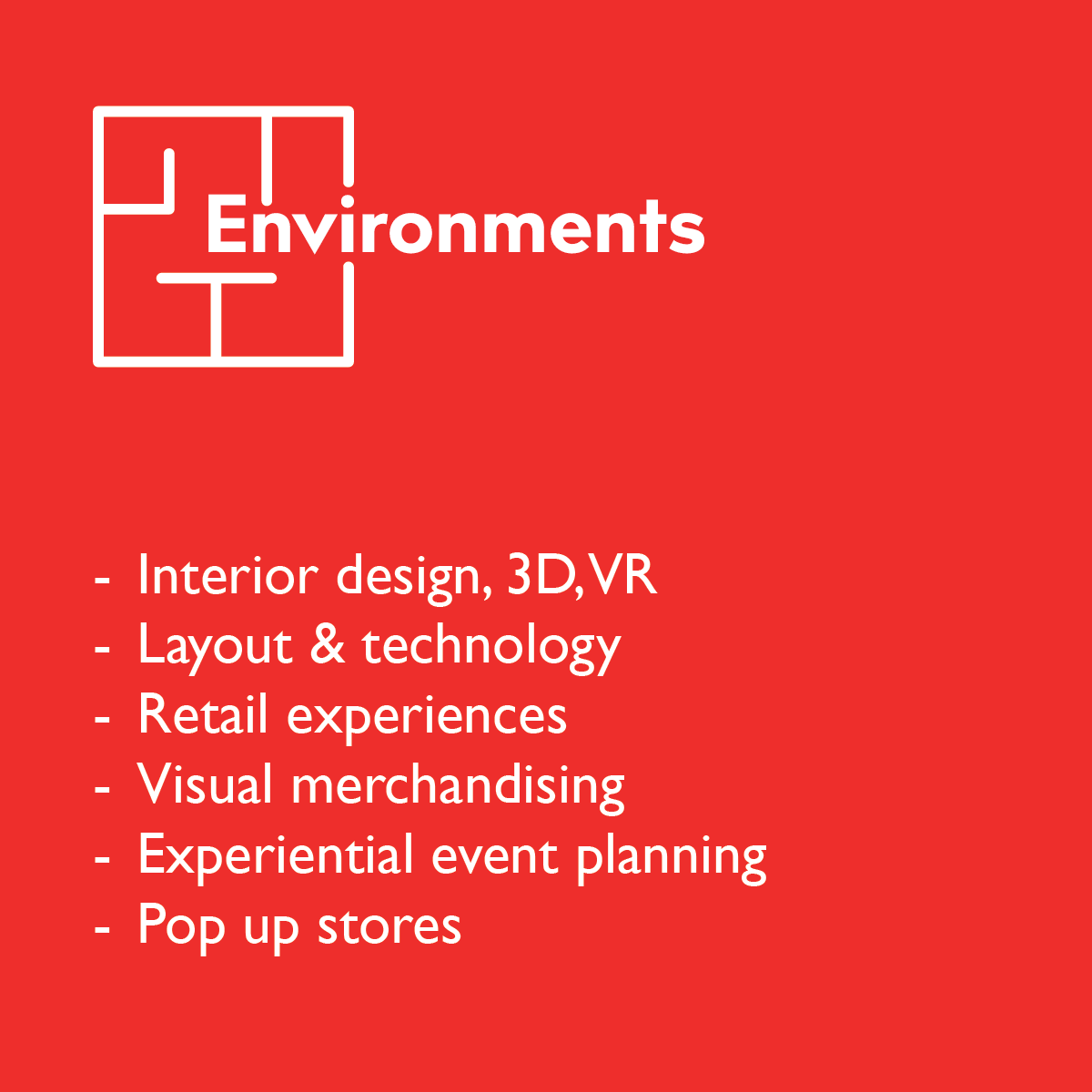 Environments

- Interior design, 3D, VR
- Layout & technology
- Retail experiences
- Visual merchandising
- Experiential event planning
- Pop up stores